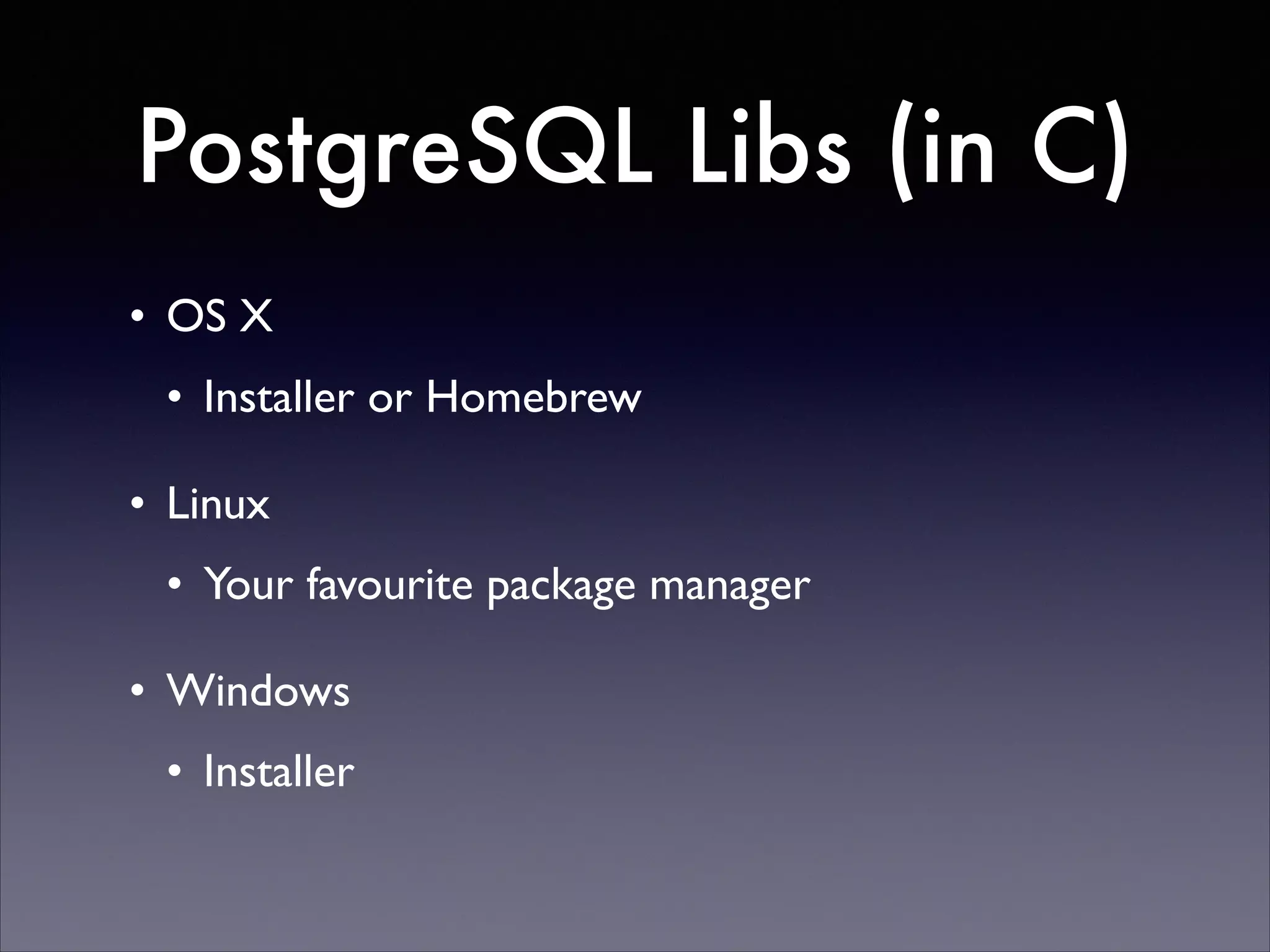 PostgreSQL Libs (in C)

• OS X
  • Installer or Homebrew
• Linux
  • Your favourite package manager
• Windows
  • Installer